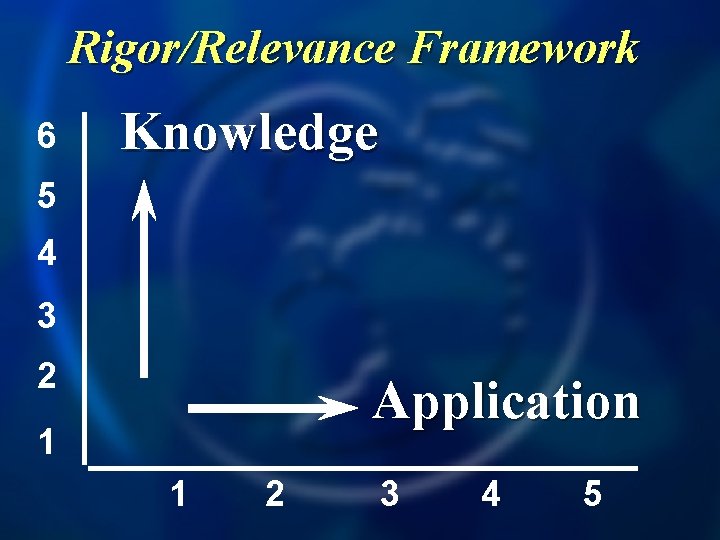 Rigor/Relevance Framework

6
5
4
3
2
1

Knowledge

Application

1 2 3 4 5